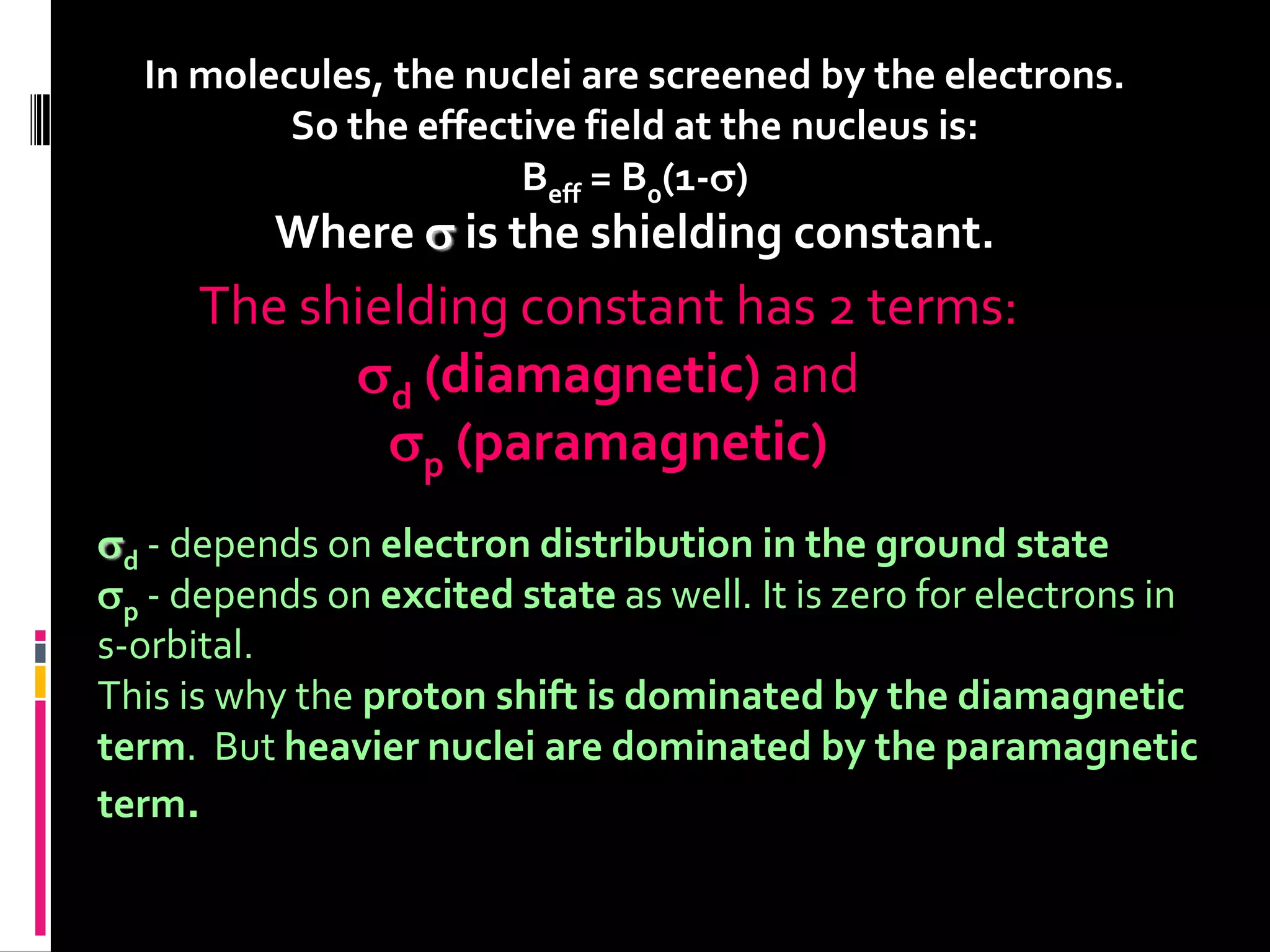 In molecules, the nuclei are screened by the electrons.
So the effective field at the nucleus is:
$B_{eff} = B_o(1-\sigma)$
Where $\sigma$ is the shielding constant.

The shielding constant has 2 terms:
$\sigma_d$ (diamagnetic) and
$\sigma_p$ (paramagnetic)

$\sigma_d$ - depends on electron distribution in the ground state
$\sigma_p$ - depends on excited state as well. It is zero for electrons in s-orbital.
This is why the proton shift is dominated by the diamagnetic term. But heavier nuclei are dominated by the paramagnetic term.